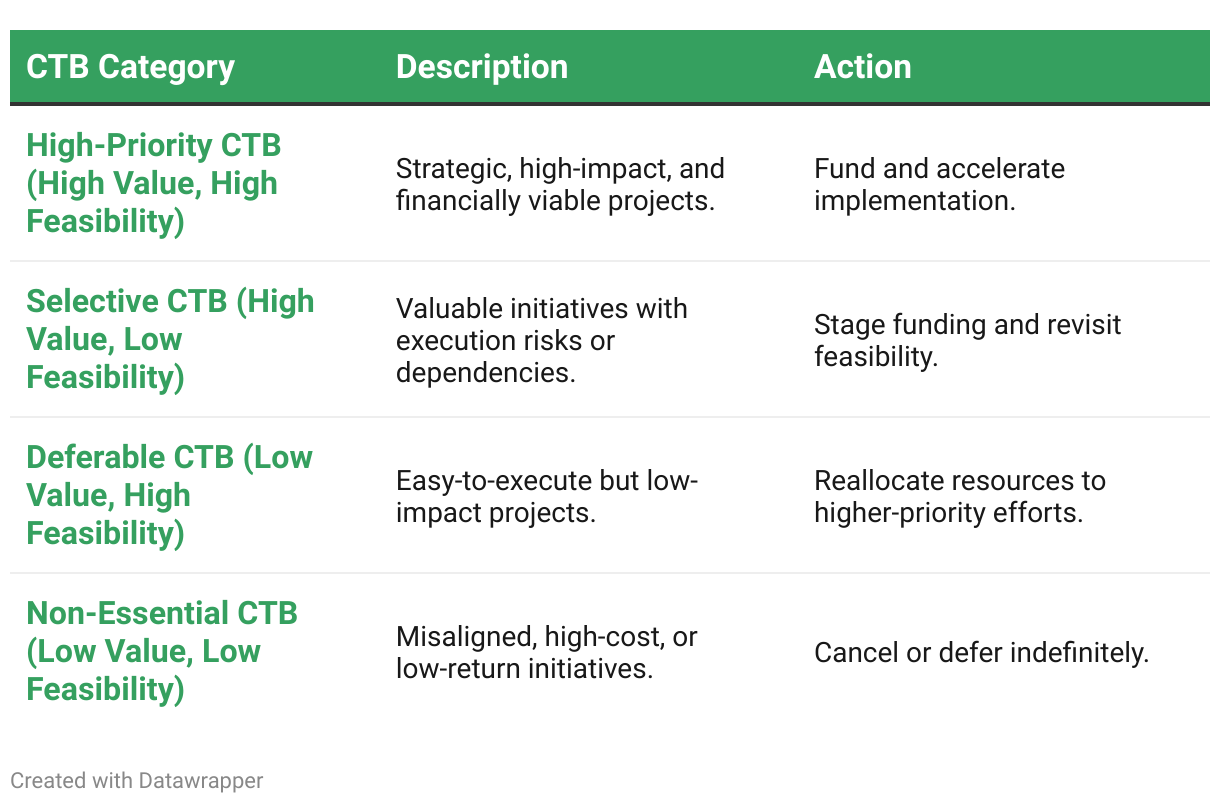 | CTB Category | Description | Action |
|---|---|---|
| High-Priority CTB (High Value, High Feasibility) | Strategic, high-impact, and financially viable projects. | Fund and accelerate implementation. |
| Selective CTB (High Value, Low Feasibility) | Valuable initiatives with execution risks or dependencies. | Stage funding and revisit feasibility. |
| Deferable CTB (Low Value, High Feasibility) | Easy-to-execute but low-impact projects. | Reallocate resources to higher-priority efforts. |
| Non-Essential CTB (Low Value, Low Feasibility) | Misaligned, high-cost, or low-return initiatives. | Cancel or defer indefinitely. |

Created with Datawrapper